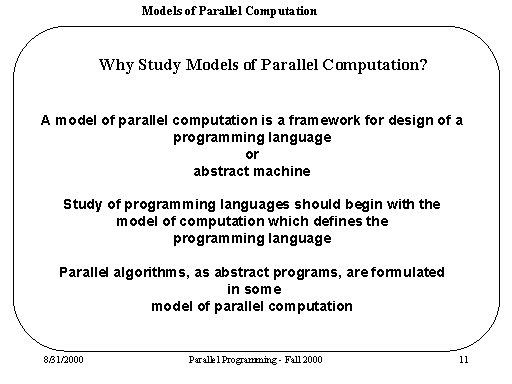 Models of Parallel Computation

Why Study Models of Parallel Computation?

A model of parallel computation is a framework for design of a programming language
or
abstract machine

Study of programming languages should begin with the model of computation which defines the programming language

Parallel algorithms, as abstract programs, are formulated in some
model of parallel computation

8/31/2000

Parallel Programming - Fall 2000

11